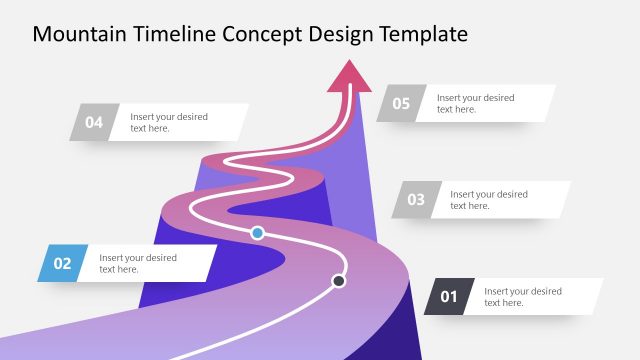 Mountain Timeline Concept Design Template

04 Insert your desired text here.

05 Insert your desired text here.

03 Insert your desired text here.

02 Insert your desired text here.

01 Insert your desired text here.